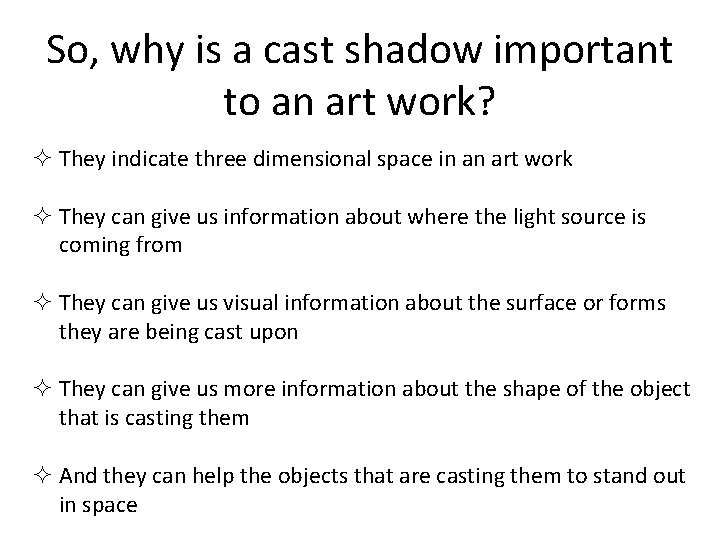 So, why is a cast shadow important to an art work?

✧ They indicate three dimensional space in an art work

✧ They can give us information about where the light source is coming from

✧ They can give us visual information about the surface or forms they are being cast upon

✧ They can give us more information about the shape of the object that is casting them

✧ And they can help the objects that are casting them to stand out in space